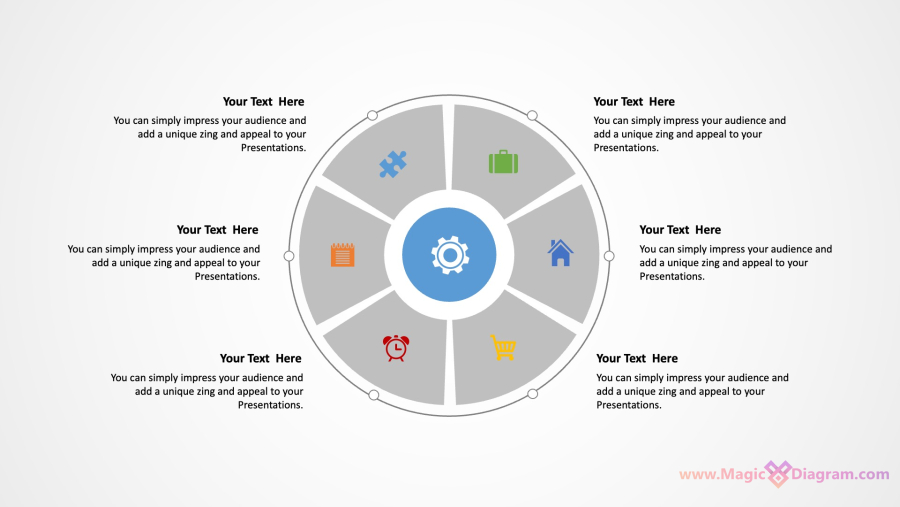 Your Text Here

You can simply impress your audience and add a unique zing and appeal to your Presentations.

Your Text Here

You can simply impress your audience and add a unique zing and appeal to your Presentations.

Your Text Here

You can simply impress your audience and add a unique zing and appeal to your Presentations.

Your Text Here

You can simply impress your audience and add a unique zing and appeal to your Presentations.

Your Text Here

You can simply impress your audience and add a unique zing and appeal to your Presentations.

Your Text Here

You can simply impress your audience and add a unique zing and appeal to your Presentations.

www.MagicDiagram.com